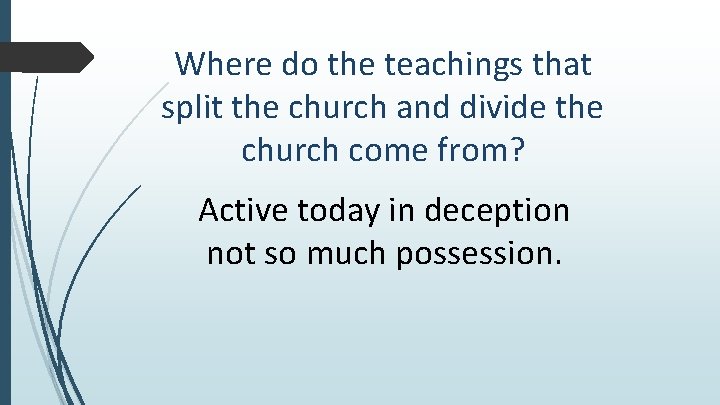 Where do the teachings that split the church and divide the church come from?

Active today in deception not so much possession.